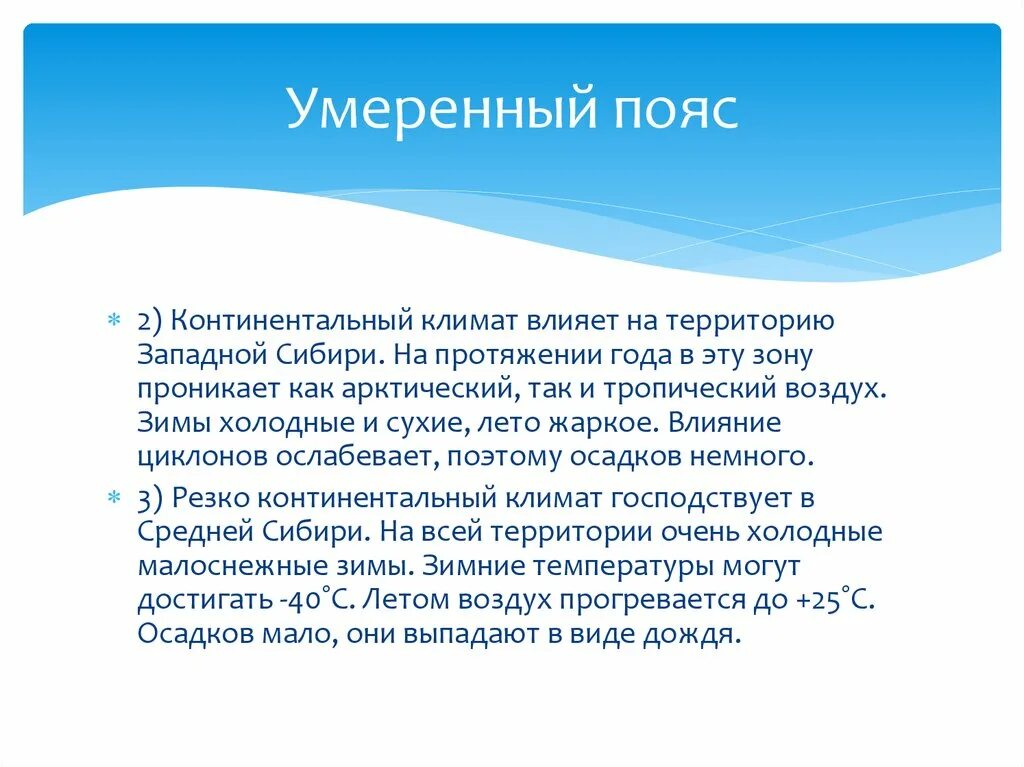 Умеренный пояс

2) Континентальный климат влияет на территорию Западной Сибири. На протяжении года в эту зону проникает как арктический, так и тропический воздух. Зимы холодные и сухие, лето жаркое. Влияние циклонов ослабевает, поэтому осадков немного.

3) Резко континентальный климат господствует в Средней Сибири. На всей территории очень холодные малоснежные зимы. Зимние температуры могут достигать -40°С. Летом воздух прогревается до +25°С. Осадков мало, они выпадают в виде дождя.